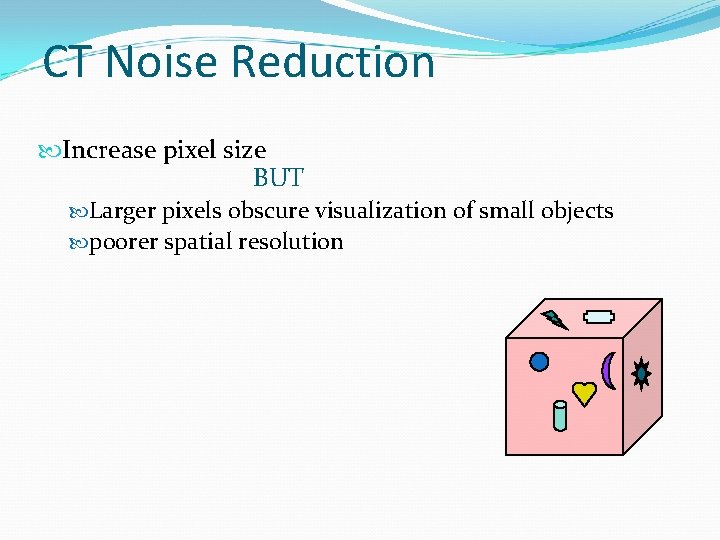 CT Noise Reduction

Increase pixel size

BUT

Larger pixels obscure visualization of small objects

poorer spatial resolution